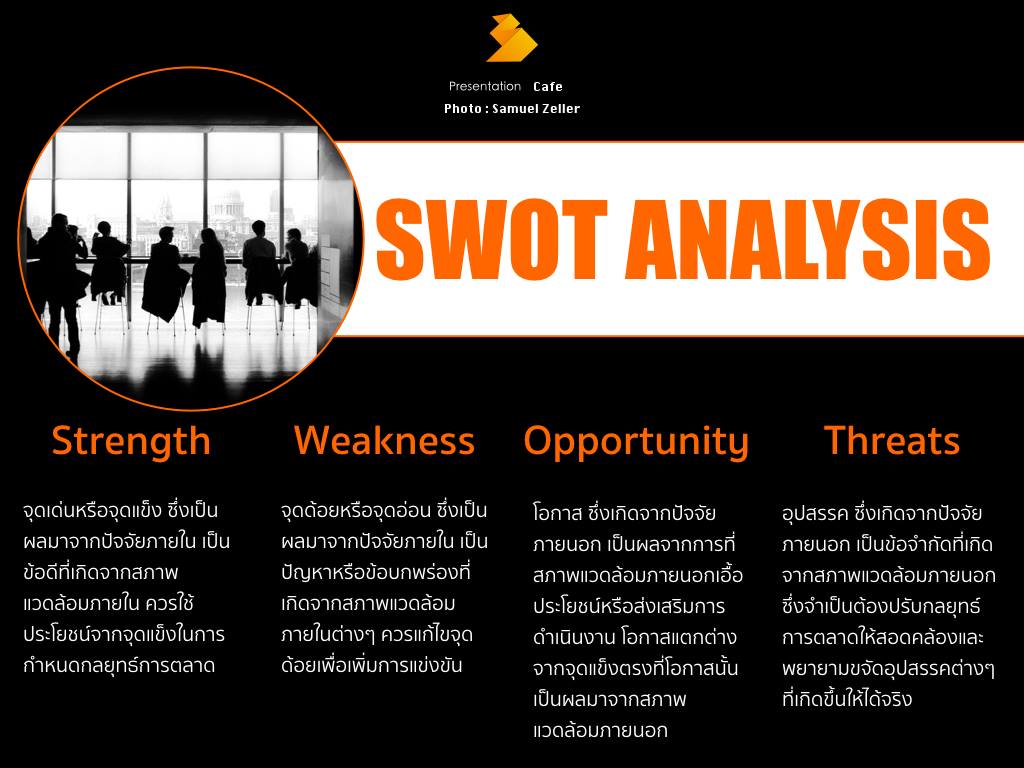 Presentation Cafe
Photo : Samuel Zeller

SWOT ANALYSIS

Strength

จุดเด่นหรือจุดแข็ง ซึ่งเป็นผลมาจากปัจจัยภายใน เป็นข้อดีที่เกิดจากสภาพแวดล้อมภายใน ควรใช้ประโยชน์จากจุดแข็งในการกำหนดกลยุทธ์การตลาด

Weakness

จุดด้อยหรือจุดอ่อน ซึ่งเป็นผลมาจากปัจจัยภายใน เป็นปัญหาหรือข้อบกพร่องที่เกิดจากสภาพแวดล้อมภายในต่างๆ ควรแก้ไขจุดด้อยเพื่อเพิ่มการแข่งขัน

Opportunity

โอกาส ซึ่งเกิดจากปัจจัยภายนอก เป็นผลจากการที่สภาพแวดล้อมภายนอกเอื้อประโยชน์หรือส่งเสริมการดำเนินงาน โอกาสแตกต่างจากจุดแข็งตรงที่โอกาสนั้นเป็นผลมาจากสภาพแวดล้อมภายนอก

Threats

อุปสรรค ซึ่งเกิดจากปัจจัยภายนอก เป็นข้อจำกัดที่เกิดจากสภาพแวดล้อมภายนอก ซึ่งจำเป็นต้องปรับกลยุทธ์การตลาดให้สอดคล้องและพยายามขจัดอุปสรรคต่างๆ ที่เกิดขึ้นให้ได้จริง